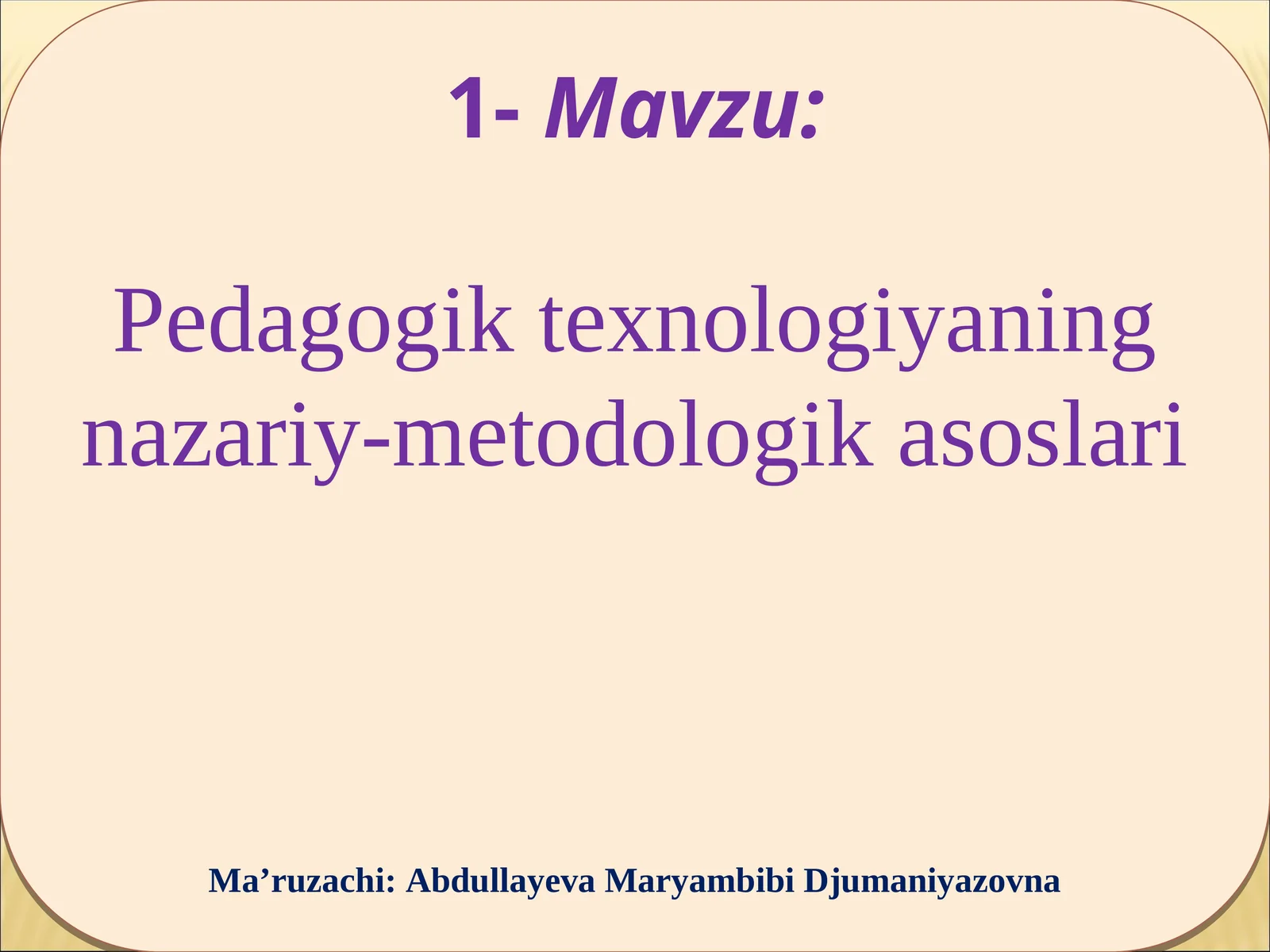 1- Mavzu:

Pedagogik texnologiyaning nazariy-metodologik asoslari

Ma’ruzachi: Abdullayeva Maryambibi Djumaniyazovna